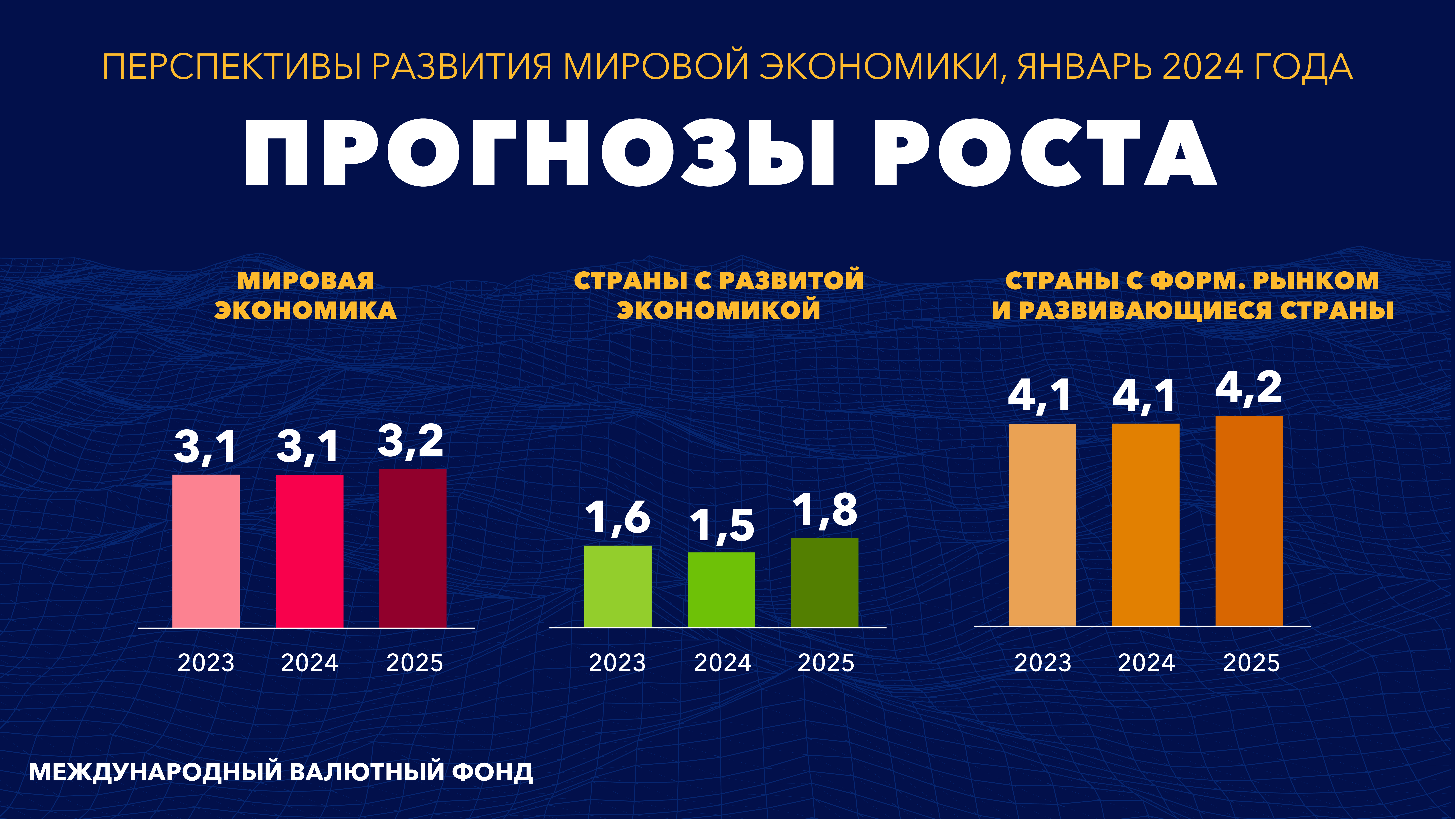 ПЕРСПЕКТИВЫ РАЗВИТИЯ МИРОВОЙ ЭКОНОМИКИ, ЯНВАРЬ 2024 ГОДА

ПРОГНОЗЫ РОСТА

МИРОВАЯ ЭКОНОМИКА

3,1 3,1 3,2

2023 2024 2025

СТРАНЫ С РАЗВИТОЙ ЭКОНОМИКОЙ

1,6 1,5 1,8

2023 2024 2025

СТРАНЫ С ФОРМ. РЫНКОМ И РАЗВИВАЮЩИЕСЯ СТРАНЫ

4,1 4,1 4,2

2023 2024 2025

МЕЖДУНАРОДНЫЙ ВАЛЮТНЫЙ ФОНД